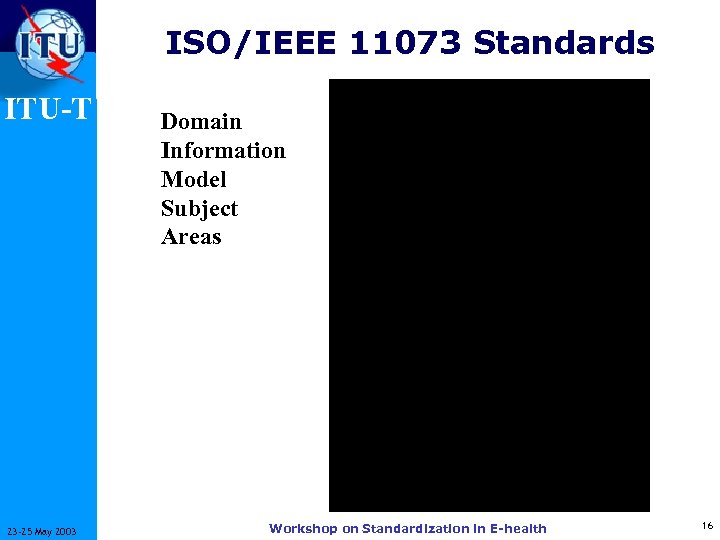 ITU

ITU-T

ISO/IEEE 11073 Standards

Domain Information Model Subject Areas

23-25 May 2003

Workshop on Standardization in E-health

16